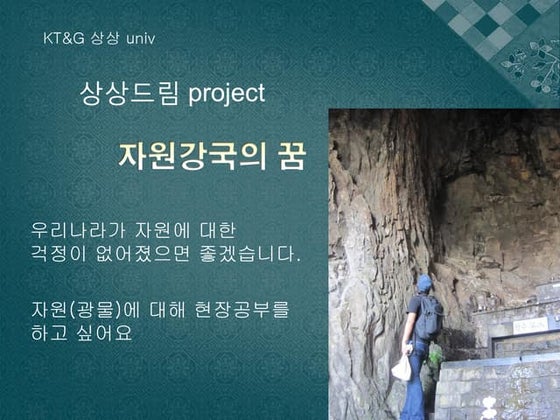 KT&G 상상 univ

상상드림 project

자원강국의 꿈

우리나라가 자원에 대한 걱정이 없어졌으면 좋겠습니다.

자원(광물)에 대해 현장공부를 하고 싶어요